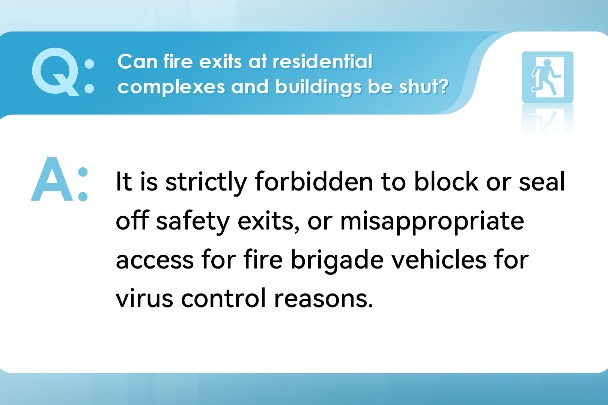 Q: Can fire exits at residential complexes and buildings be shut?

A: It is strictly forbidden to block or seal off safety exits, or misappropriate access for fire brigade vehicles for virus control reasons.